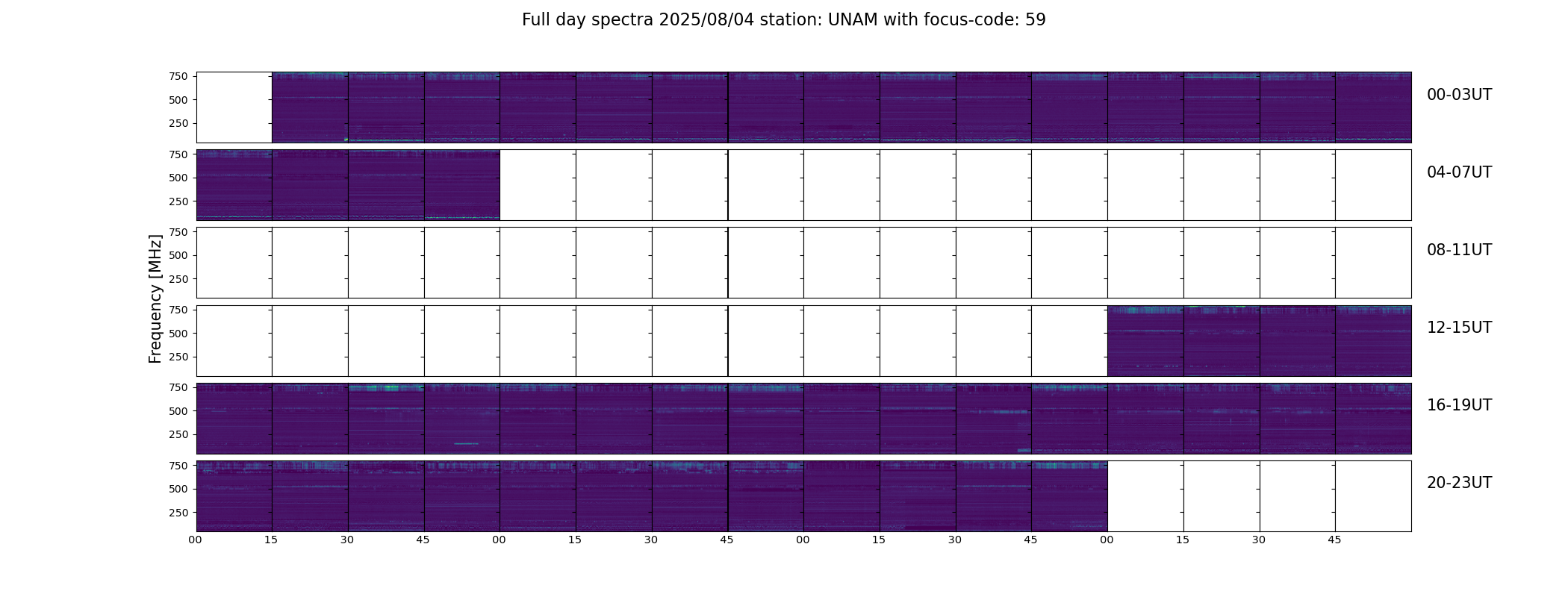 Full day spectra 2025/08/04 station: UNAM with focus-code: 59

Frequency [MHz]

750
500
250
00-03UT

750
500
250
04-07UT

750
500
250
08-11UT

750
500
250
12-15UT

750
500
250
16-19UT

750
500
250
20-23UT

00 15 30 45 00 15 30 45 00 15 30 45 00 15 30 45